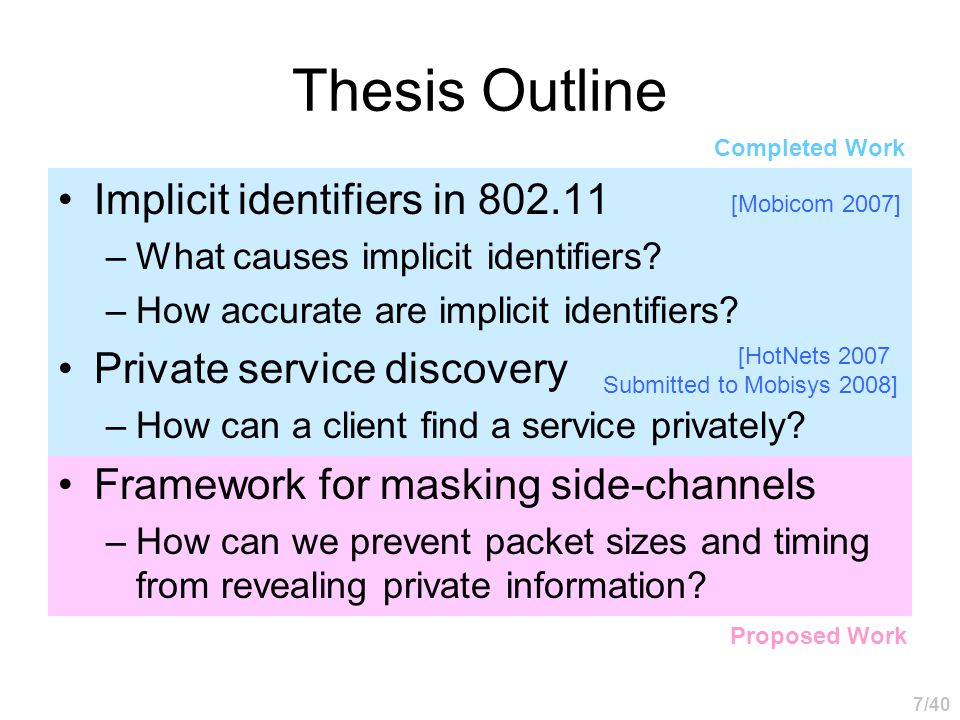 Thesis Outline

Completed Work

• Implicit identifiers in 802.11

[Mobicom 2007]

– What causes implicit identifiers?

– How accurate are implicit identifiers?

• Private service discovery

[HotNets 2007
Submitted to Mobisys 2008]

– How can a client find a service privately?

• Framework for masking side-channels

– How can we prevent packet sizes and timing from revealing private information?

Proposed Work

7/40